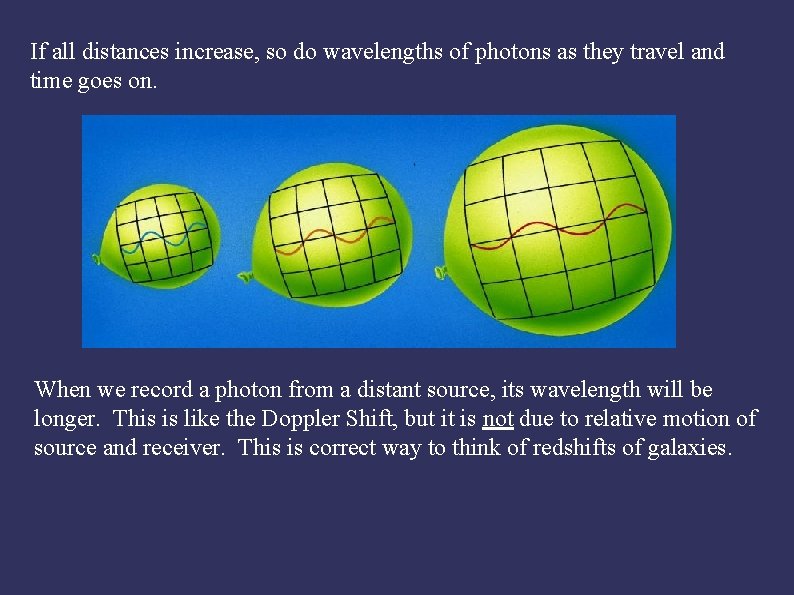 If all distances increase, so do wavelengths of photons as they travel and time goes on.

When we record a photon from a distant source, its wavelength will be longer. This is like the Doppler Shift, but it is not due to relative motion of source and receiver. This is correct way to think of redshifts of galaxies.